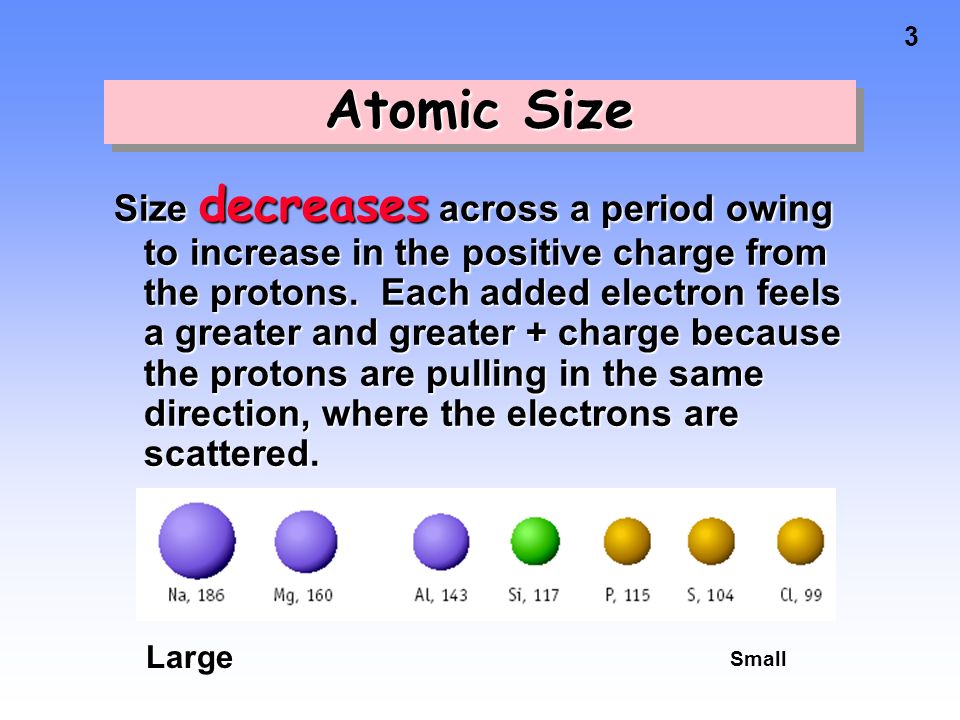 3

Atomic Size

Size decreases across a period owing to increase in the positive charge from the protons. Each added electron feels a greater and greater + charge because the protons are pulling in the same direction, where the electrons are scattered.

Na, 186 Mg, 160 Al, 143 Si, 117 P, 115 S, 104 Cl, 99

Large

Small